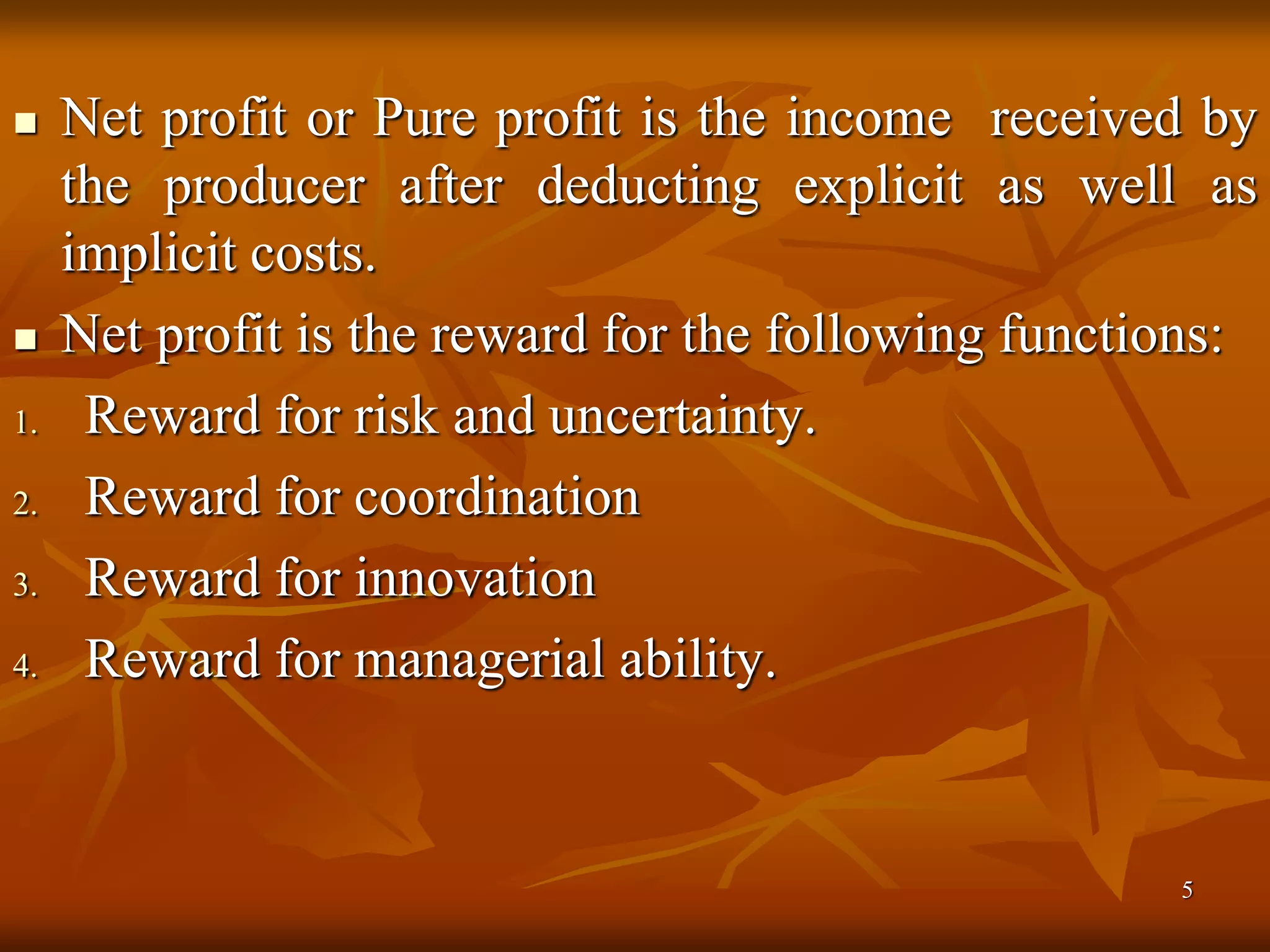 ■ Net profit or Pure profit is the income received by the producer after deducting explicit as well as implicit costs.

■ Net profit is the reward for the following functions:

1. Reward for risk and uncertainty.
2. Reward for coordination
3. Reward for innovation
4. Reward for managerial ability.

5